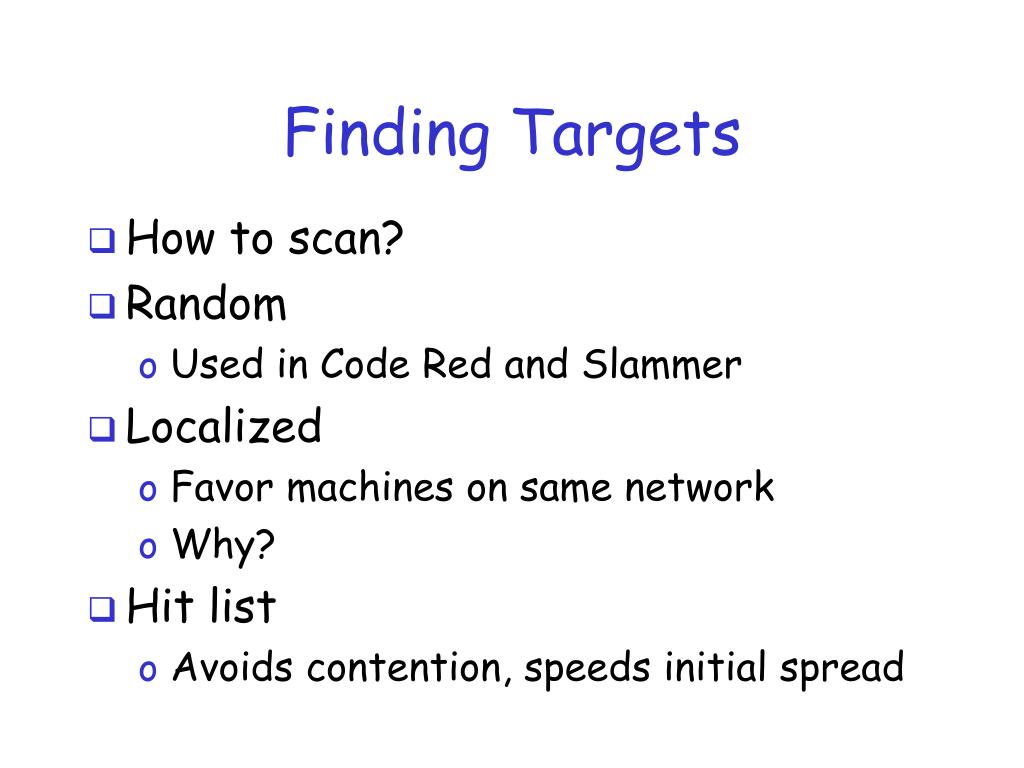 Finding Targets

❑ How to scan?
❑ Random
o Used in Code Red and Slammer
❑ Localized
o Favor machines on same network
o Why?
❑ Hit list
o Avoids contention, speeds initial spread